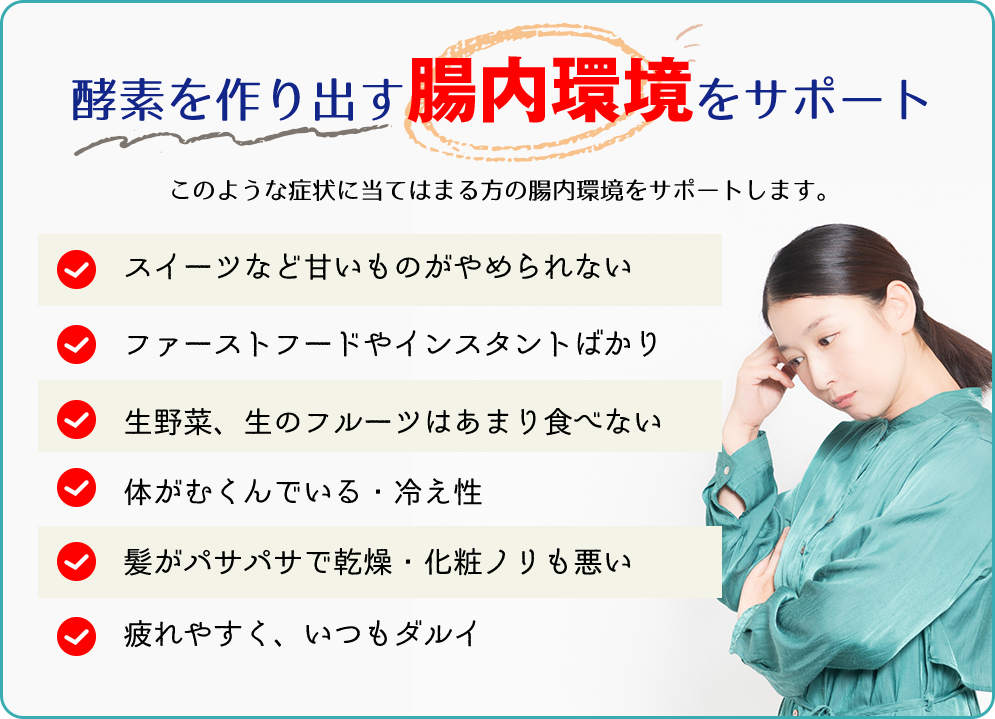 酵素を作り出す腸内環境をサポート

このような症状に当てはまる方の腸内環境をサポートします。

スイーツなど甘いものがやめられない

ファーストフードやインスタントばかり

生野菜、生のフルーツはあまり食べない

体がむくんでいる・冷え性

髪がパサパサで乾燥・化粧ノリも悪い

疲れやすく、いつもダルイ